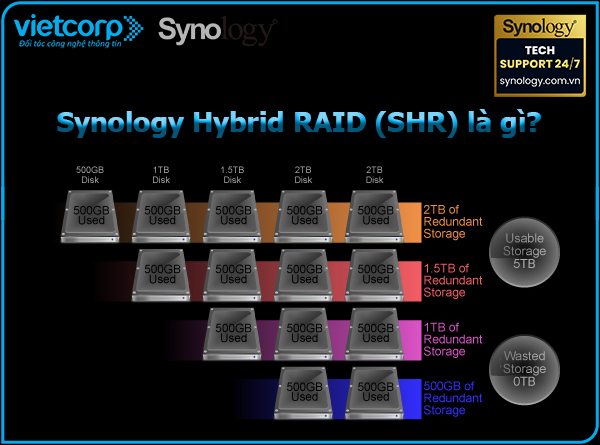 vietcorp
Đối tác công nghệ thông tin

Synology

Synology
TECH
SUPPORT 24/7
synology.com.vn

Synology Hybrid RAID (SHR) là gì?

500GB Disk
1TB Disk
1.5TB Disk
2TB Disk
2TB Disk

500GB Used
500GB Used
500GB Used
500GB Used
500GB Used
2TB of Redundant Storage

500GB Used
500GB Used
500GB Used
500GB Used
1.5TB of Redundant Storage

500GB Used
500GB Used
500GB Used
1TB of Redundant Storage

500GB Used
500GB Used
500GB of Redundant Storage

Usable Storage 5TB

Wasted Storage 0TB